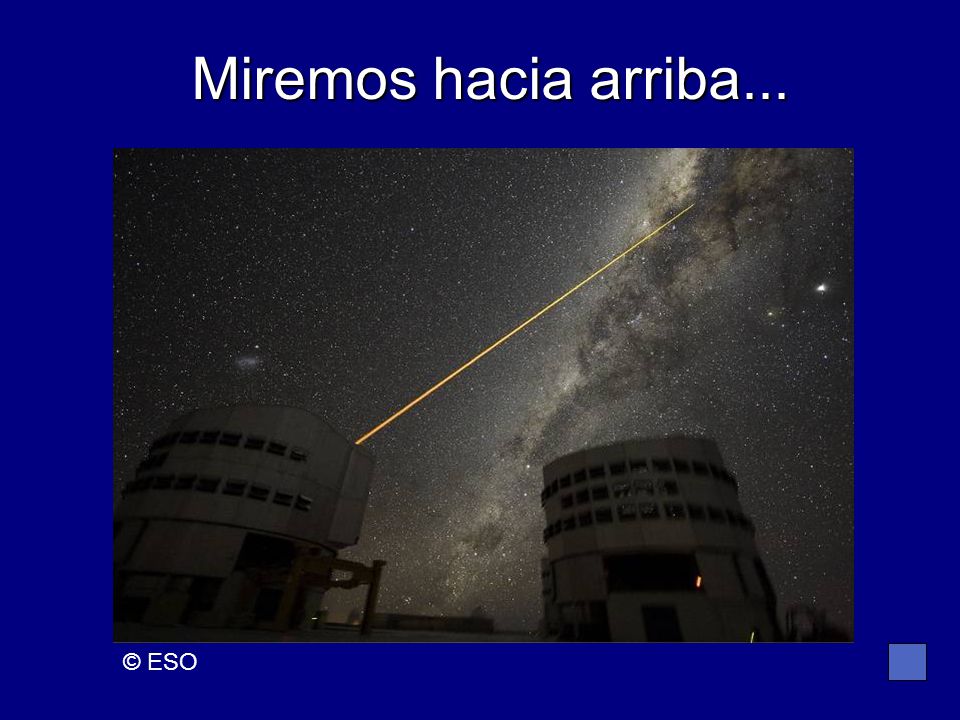 Miremos hacia arriba...

© ESO